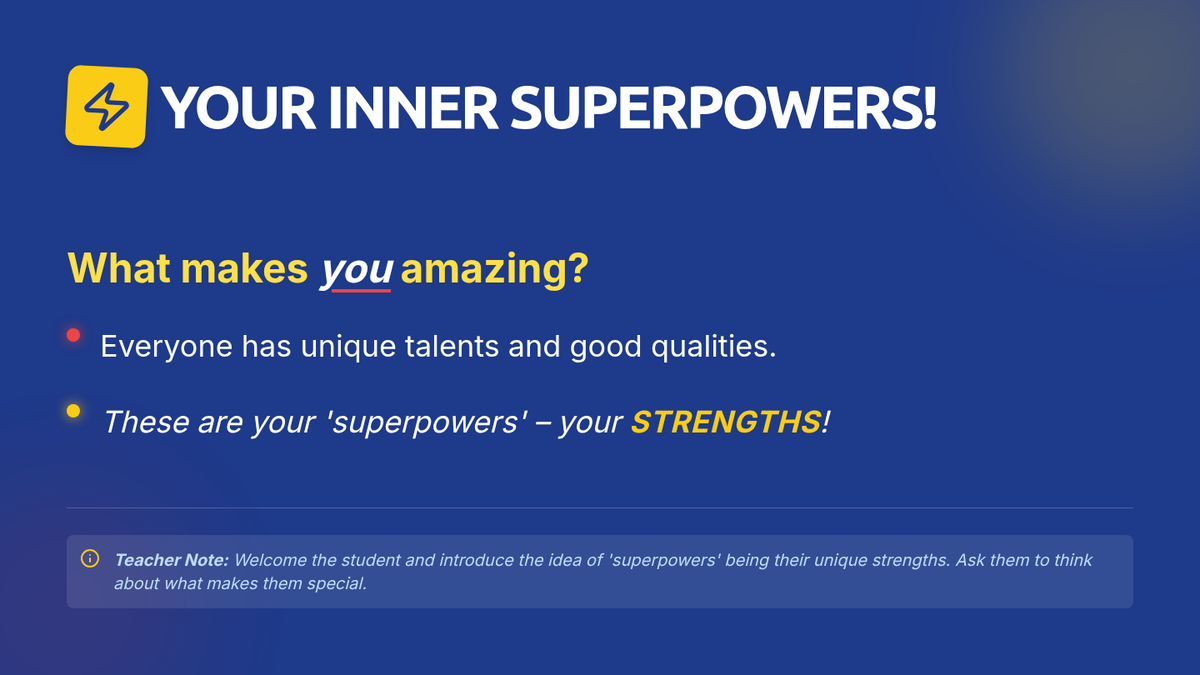 YOUR INNER SUPERPOWERS!

What makes you amazing?

Everyone has unique talents and good qualities.

These are your 'superpowers' – your STRENGTHS!

Teacher Note: Welcome the student and introduce the idea of 'superpowers' being their unique strengths. Ask them to think about what makes them special.